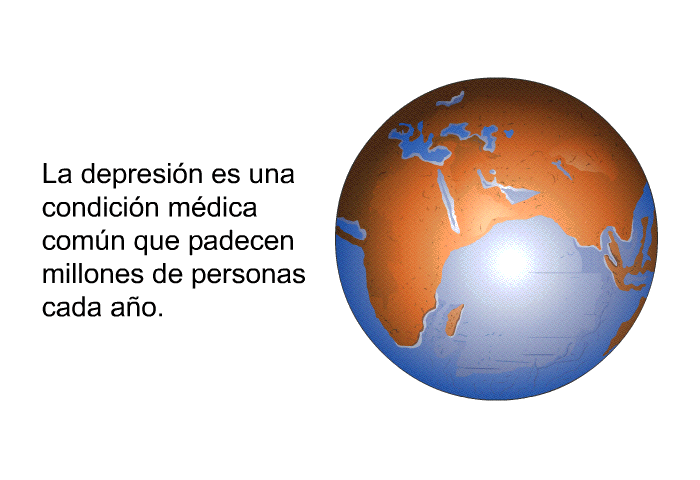 La depresión es una condición médica común que padecen millones de personas cada año.